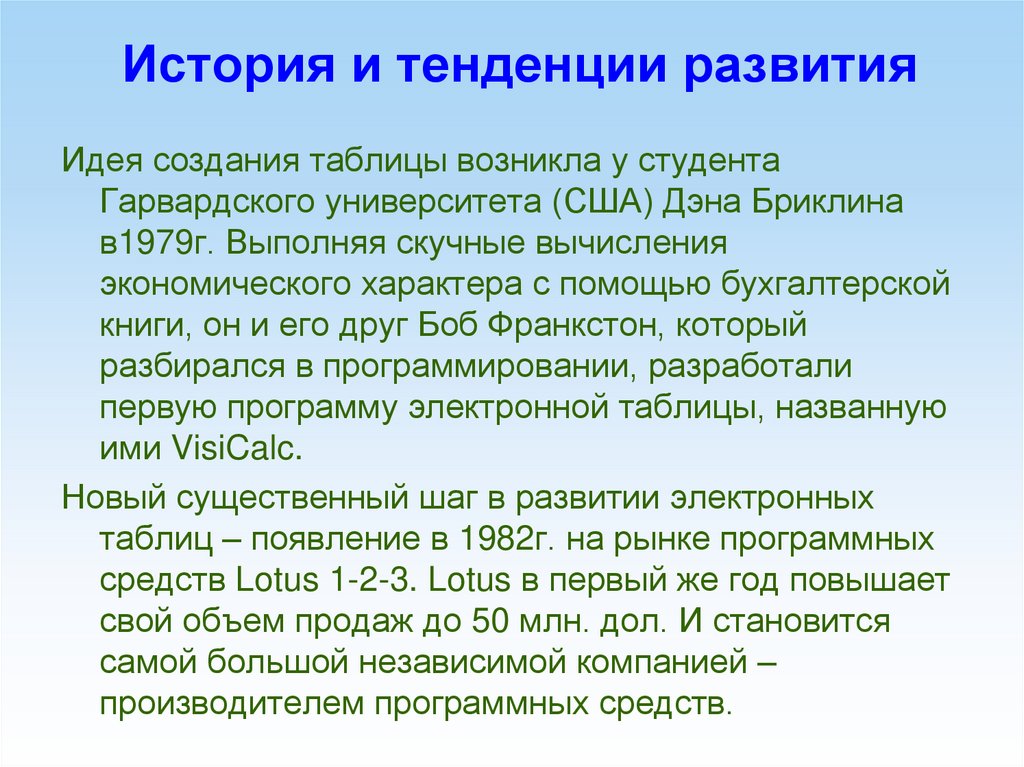 История и тенденции развития

Идея создания таблицы возникла у студента Гарвардского университета (США) Дэна Бриклина в1979г. Выполняя скучные вычисления экономического характера с помощью бухгалтерской книги, он и его друг Боб Франкстон, который разбирался в программировании, разработали первую программу электронной таблицы, названную ими VisiCalc.

Новый существенный шаг в развитии электронных таблиц – появление в 1982г. на рынке программных средств Lotus 1-2-3. Lotus в первый же год повышает свой объем продаж до 50 млн. дол. И становится самой большой независимой компанией – производителем программных средств.